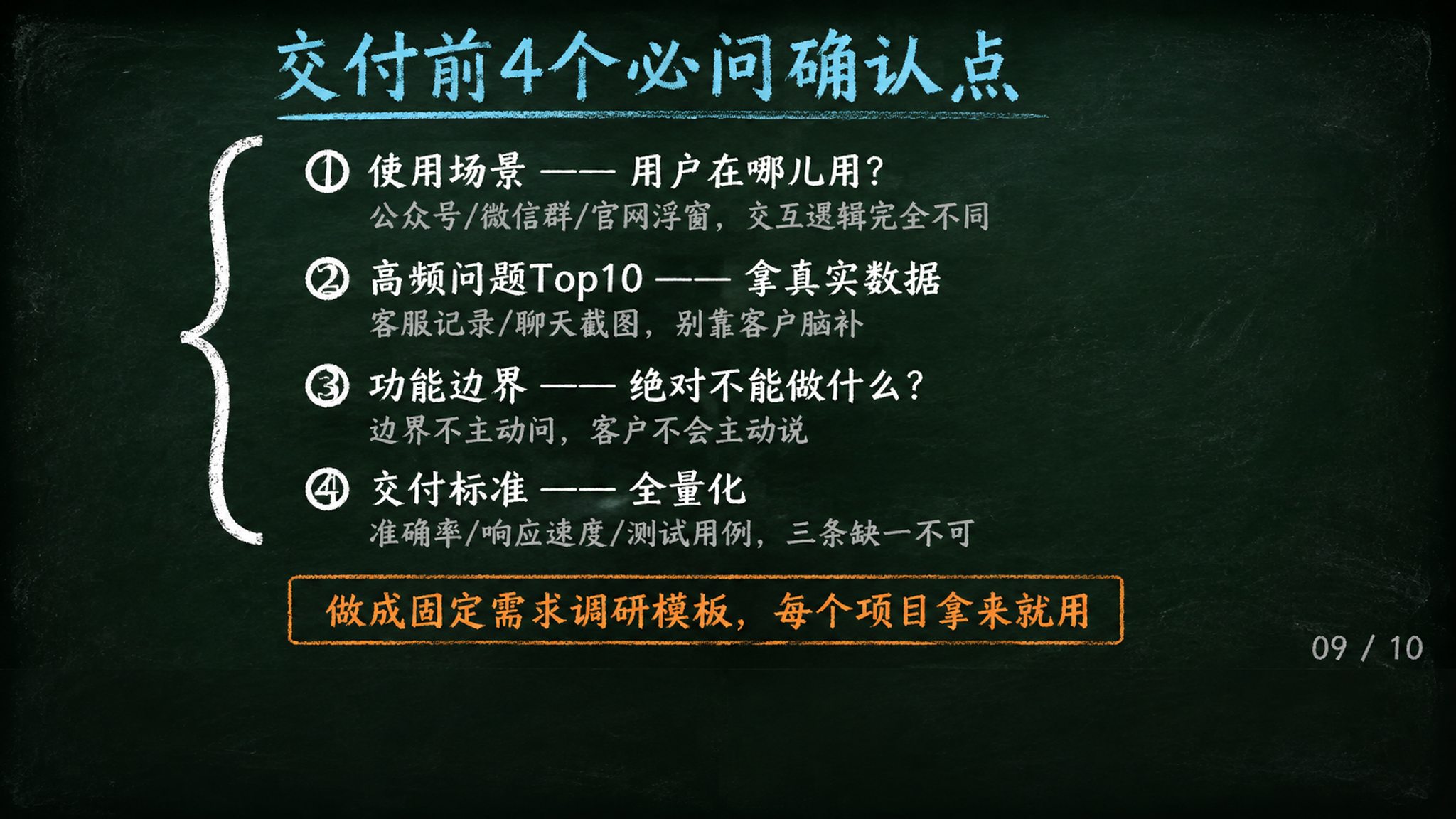 交付前4个必问确认点

① 使用场景 —— 用户在哪儿用？
公众号/微信群/官网浮窗，交互逻辑完全不同

② 高频问题Top10 —— 拿真实数据
客服记录/聊天截图，别靠客户脑补

③ 功能边界 —— 绝对不能做什么？
边界不主动问，客户不会主动说

④ 交付标准 —— 全量化
准确率/响应速度/测试用例，三条缺一不可

做成固定需求调研模板，每个项目拿来就用

09 / 10